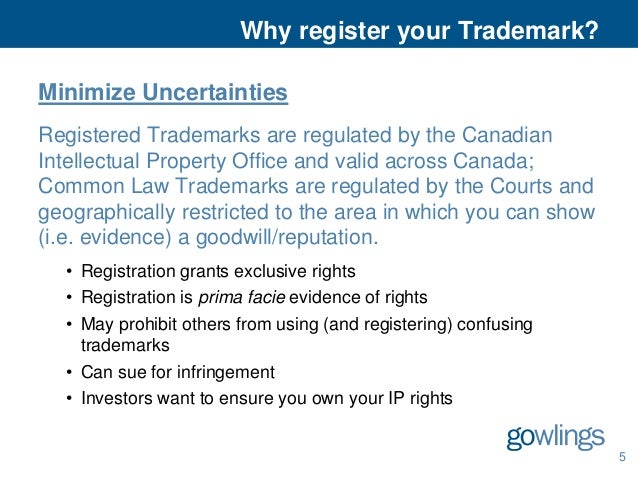 Why register your Trademark?

Minimize Uncertainties

Registered Trademarks are regulated by the Canadian Intellectual Property Office and valid across Canada; Common Law Trademarks are regulated by the Courts and geographically restricted to the area in which you can show (i.e. evidence) a goodwill/reputation.

• Registration grants exclusive rights
• Registration is prima facie evidence of rights
• May prohibit others from using (and registering) confusing trademarks
• Can sue for infringement
• Investors want to ensure you own your IP rights

gowlings

5